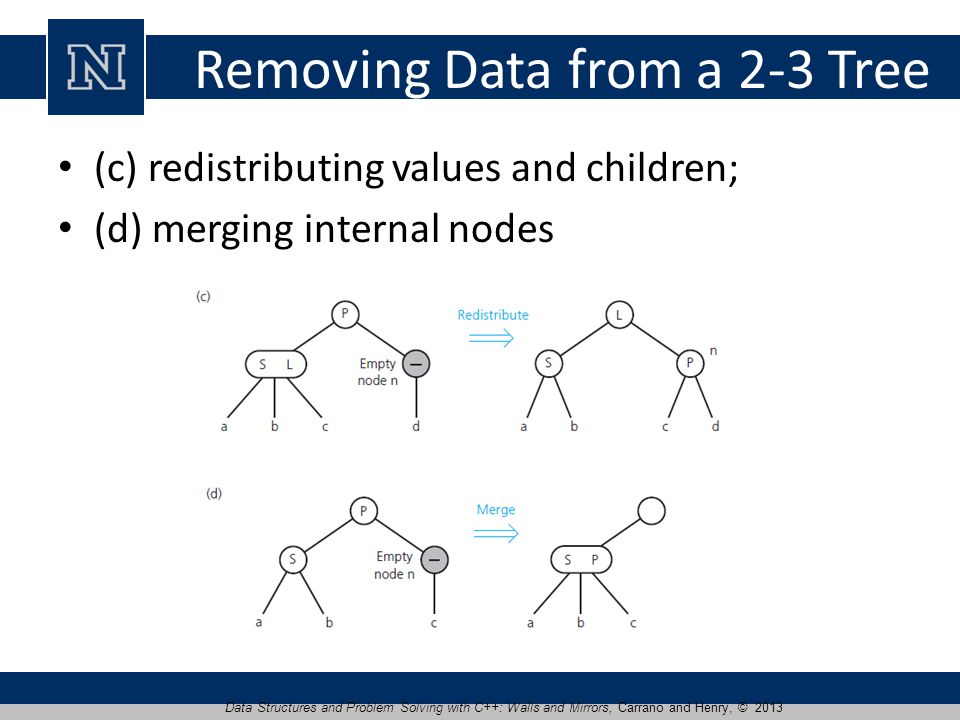 N

Removing Data from a 2-3 Tree

• (c) redistributing values and children;
• (d) merging internal nodes

(c)

P

S L

Empty node n

—

a b c d

Redistribute

L

S

P

n

a b c d

(d)

P

S

Empty node n

—

a b c

Merge

S P

a b c

Data Structures and Problem Solving with C++: Walls and Mirrors, Carrano and Henry, © 2013